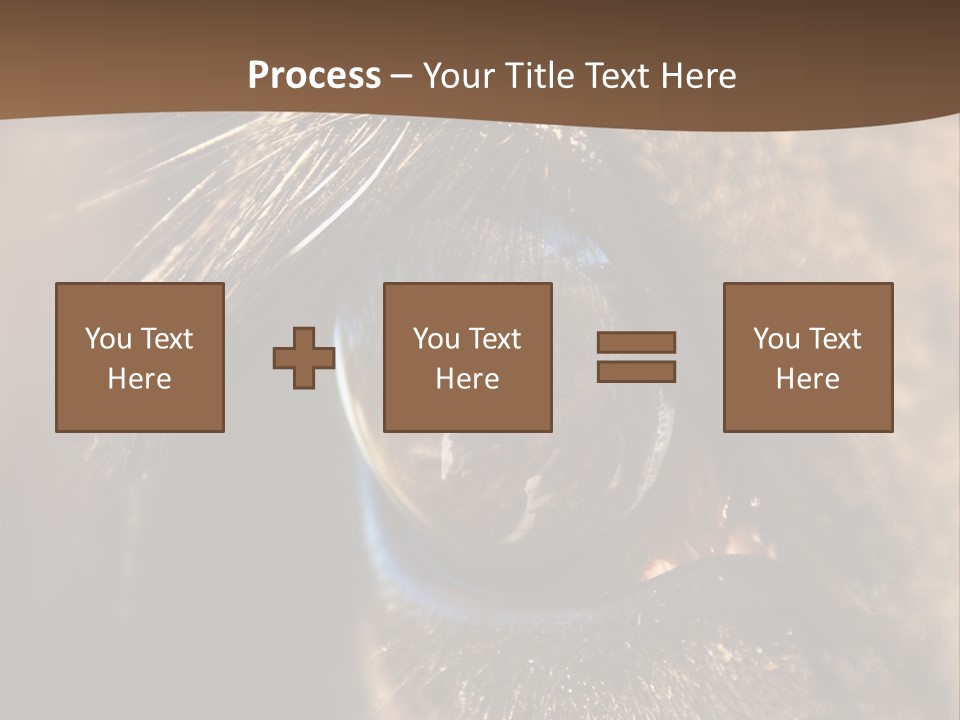 Process – Your Title Text Here

You Text Here

You Text Here

You Text Here